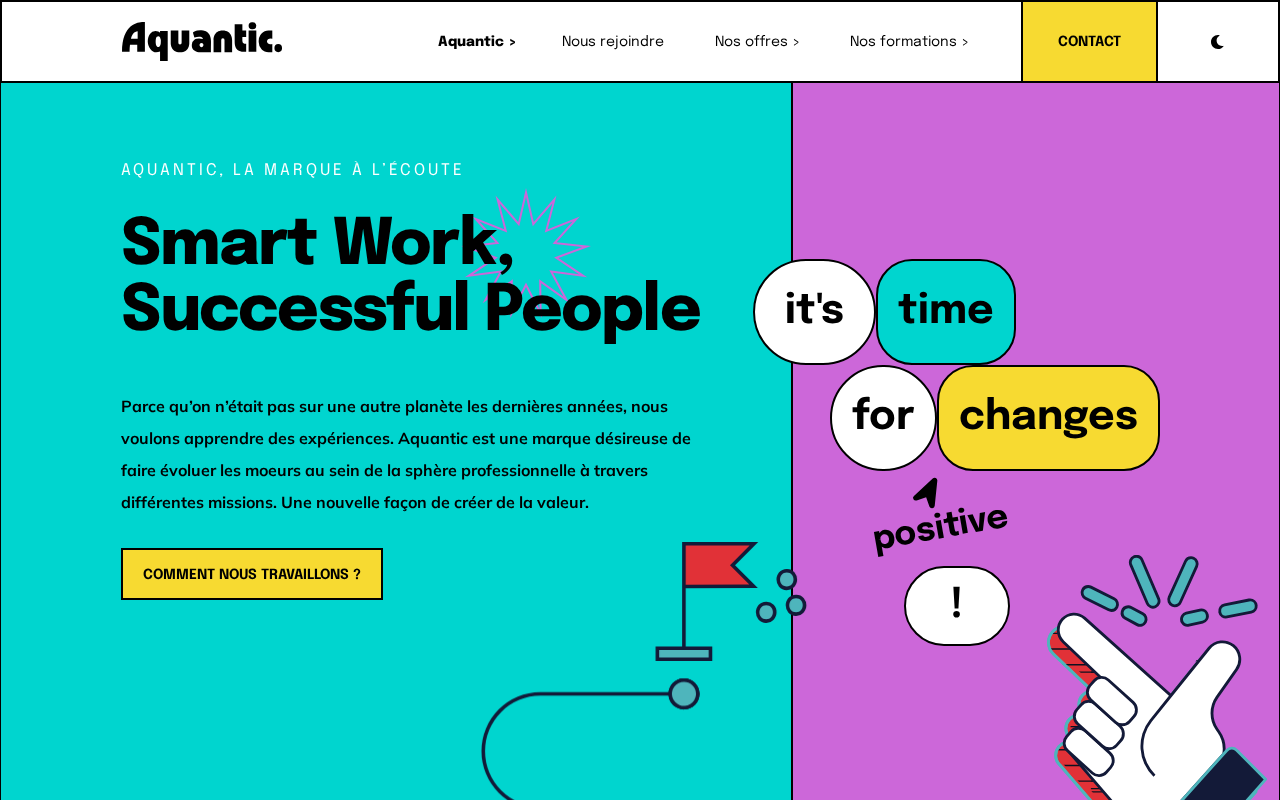 Aquantic.

Aquantic > Nous rejoindre Nos offres > Nos formations > CONTACT

AQUANTIC, LA MARQUE À L'ÉCOUTE

Smart Work, Successful People

Parce qu'on n'était pas sur une autre planète les dernières années, nous voulons apprendre des expériences. Aquantic est une marque désireuse de faire évoluer les moeurs au sein de la sphère professionnelle à travers différentes missions. Une nouvelle façon de créer de la valeur.

COMMENT NOUS TRAVAILLONS ?

it's time for changes positive !